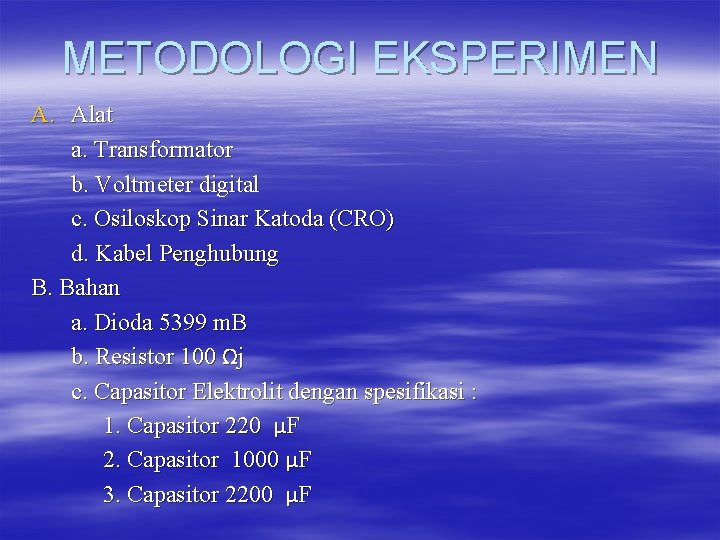 METODOLOGI EKSPERIMEN

A. Alat

a. Transformator

b. Voltmeter digital

c. Osiloskop Sinar Katoda (CRO)

d. Kabel Penghubung

B. Bahan

a. Dioda 5399 mB

b. Resistor 100 Ωj

c. Capasitor Elektrolit dengan spesifikasi :

1. Capasitor 220 μF

2. Capasitor 1000 μF

3. Capasitor 2200 μF